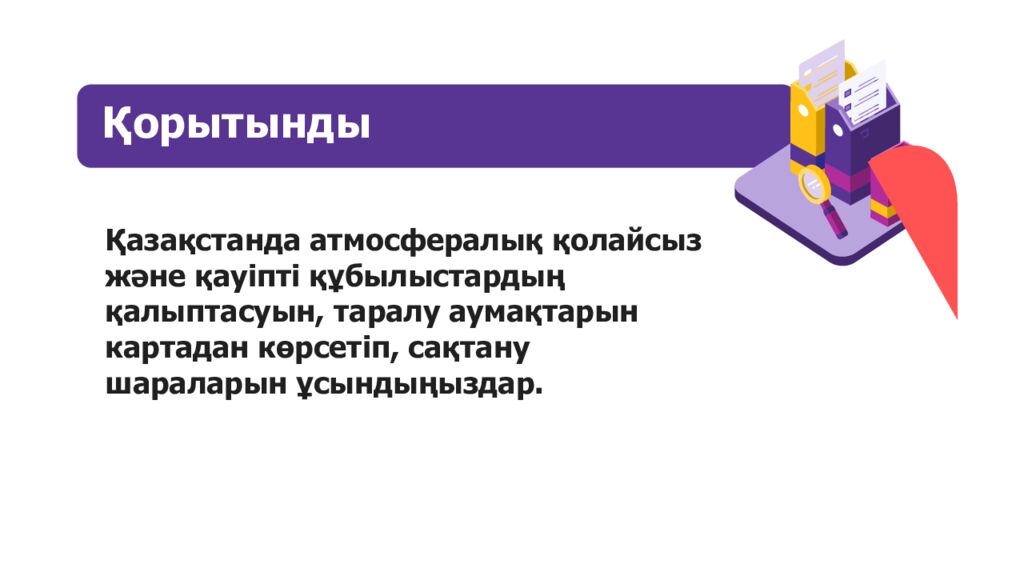 Қорытынды

Қазақстанда атмосфералық қолайсыз және қауіпті құбылыстардың қалыптасуын, таралу аумақтарын картадан көрсетіп, сақтану шараларын ұсындыңыздар.